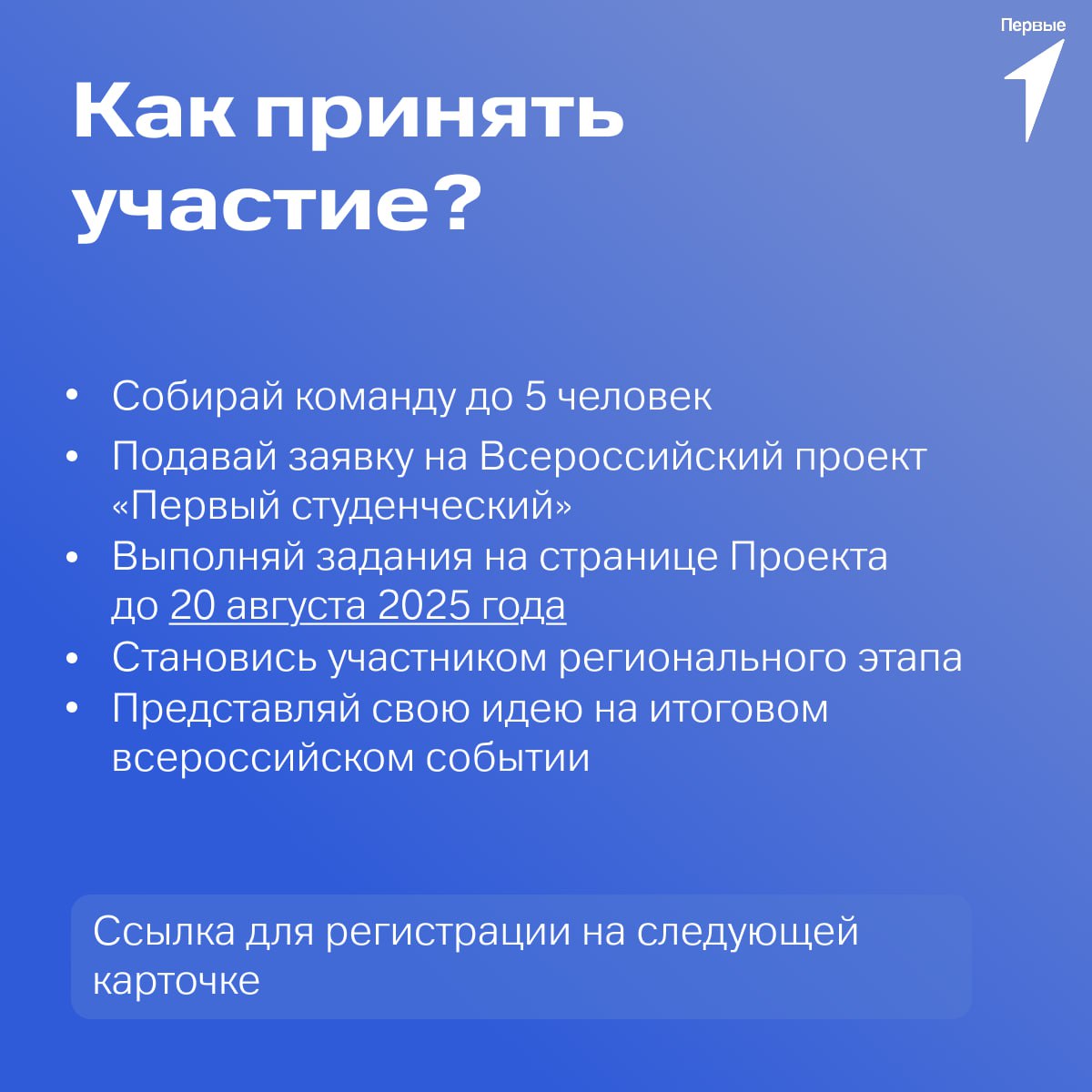 Первые

Как принять участие?

• Собирай команду до 5 человек
• Подавай заявку на Всероссийский проект «Первый студенческий»
• Выполняй задания на странице Проекта до 20 августа 2025 года
• Становись участником регионального этапа
• Представляй свою идею на итоговом всероссийском событии

Ссылка для регистрации на следующей карточке